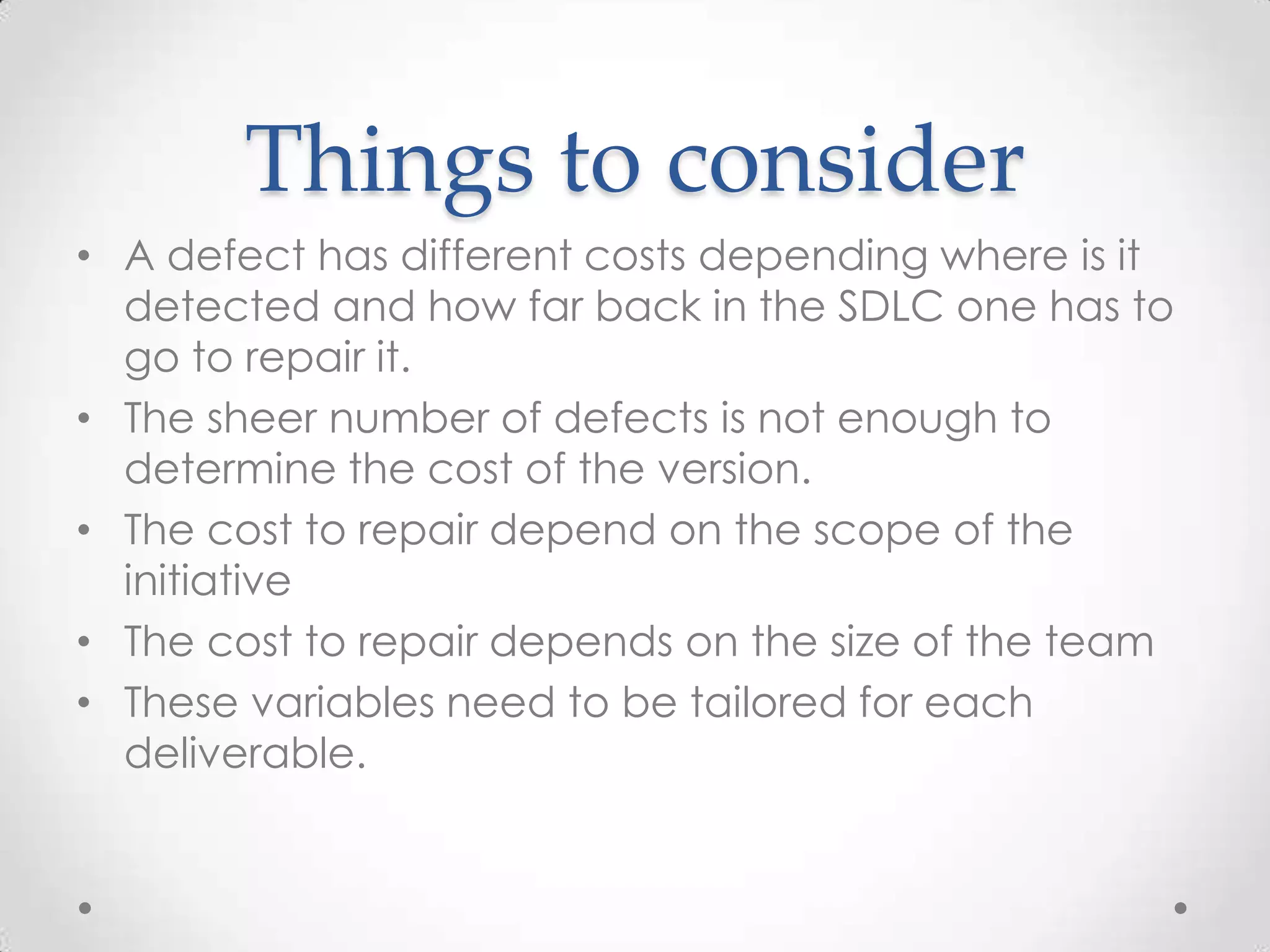 Things to consider

• A defect has different costs depending where is it detected and how far back in the SDLC one has to go to repair it.
• The sheer number of defects is not enough to determine the cost of the version.
• The cost to repair depend on the scope of the initiative
• The cost to repair depends on the size of the team
• These variables need to be tailored for each deliverable.